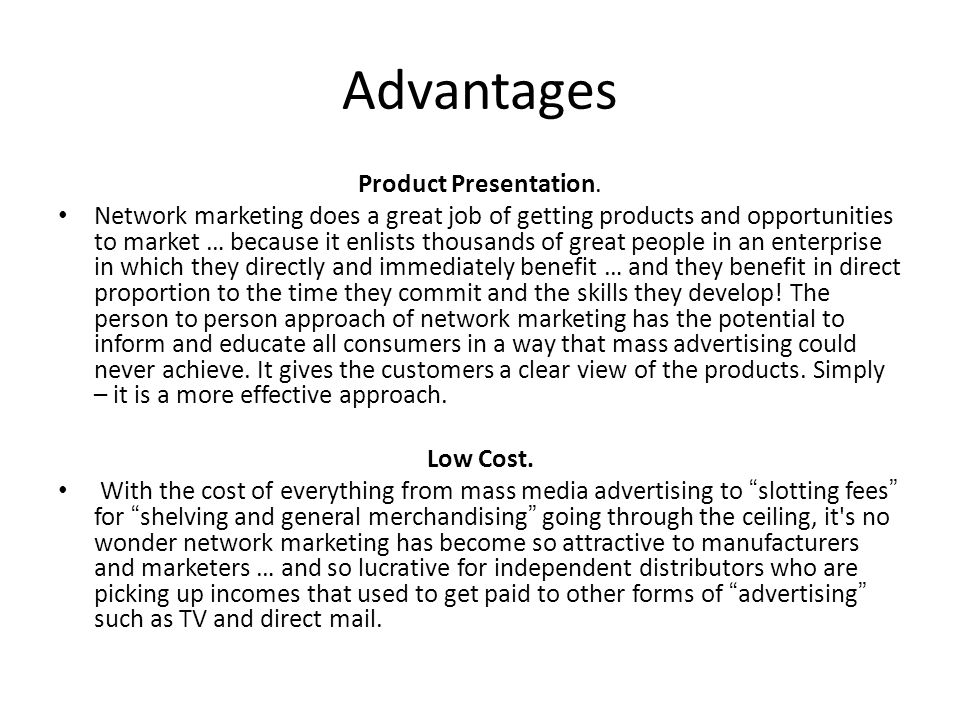 Advantages

Product Presentation.

• Network marketing does a great job of getting products and opportunities to market … because it enlists thousands of great people in an enterprise in which they directly and immediately benefit … and they benefit in direct proportion to the time they commit and the skills they develop! The person to person approach of network marketing has the potential to inform and educate all consumers in a way that mass advertising could never achieve. It gives the customers a clear view of the products. Simply – it is a more effective approach.

Low Cost.

• With the cost of everything from mass media advertising to “slotting fees” for “shelving and general merchandising” going through the ceiling, it's no wonder network marketing has become so attractive to manufacturers and marketers … and so lucrative for independent distributors who are picking up incomes that used to get paid to other forms of “advertising” such as TV and direct mail.